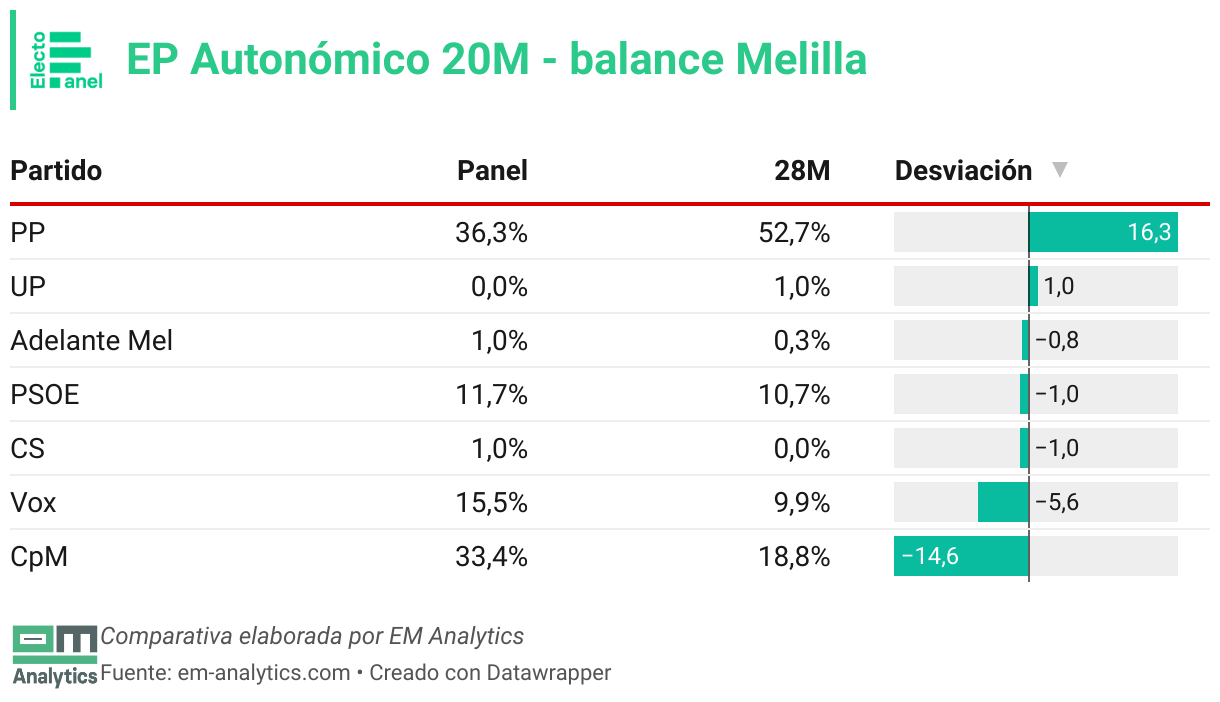 Electo
Panel

EP Autonómico 20M - balance Melilla

| Partido | Panel | 28M | Desviación ▼ |
|---|---|---|---|
| PP | 36,3% | 52,7% | 16,3 |
| UP | 0,0% | 1,0% | 1,0 |
| Adelante Mel | 1,0% | 0,3% | −0,8 |
| PSOE | 11,7% | 10,7% | −1,0 |
| CS | 1,0% | 0,0% | −1,0 |
| Vox | 15,5% | 9,9% | −5,6 |
| CpM | 33,4% | 18,8% | −14,6 |

em Analytics
Comparativa elaborada por EM Analytics
Fuente: em-analytics.com • Creado con Datawrapper